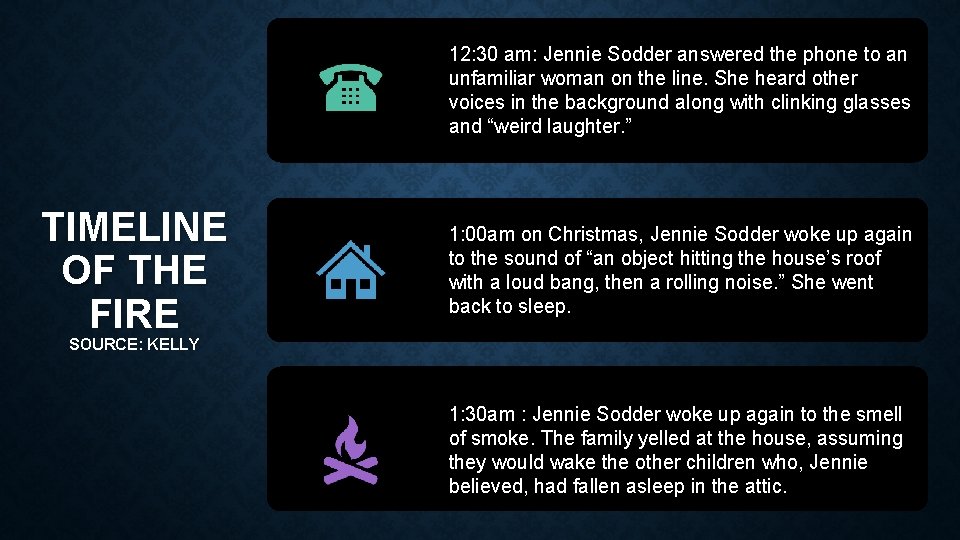 TIMELINE OF THE FIRE
SOURCE: KELLY

12:30 am: Jennie Sodder answered the phone to an unfamiliar woman on the line. She heard other voices in the background along with clinking glasses and “weird laughter.”

1:00am on Christmas, Jennie Sodder woke up again to the sound of “an object hitting the house’s roof with a loud bang, then a rolling noise.” She went back to sleep.

1:30am : Jennie Sodder woke up again to the smell of smoke. The family yelled at the house, assuming they would wake the other children who, Jennie believed, had fallen asleep in the attic.